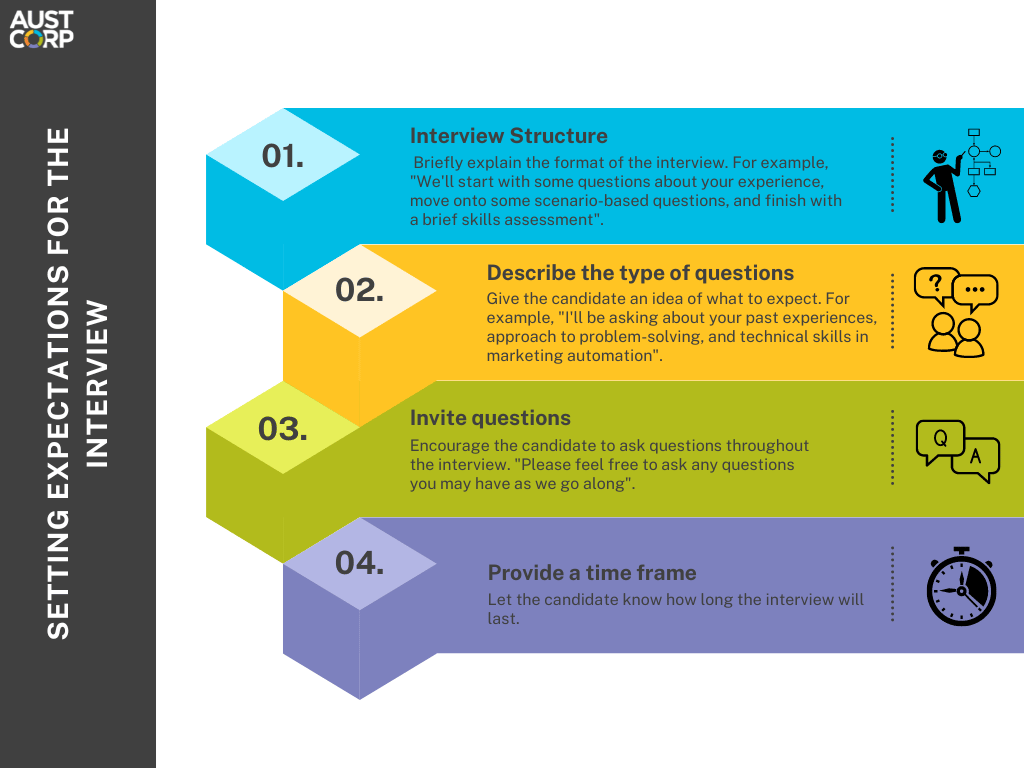 AUST CORP

SETTING EXPECTATIONS FOR THE INTERVIEW

01.

Interview Structure

Briefly explain the format of the interview. For example, "We'll start with some questions about your experience, move onto some scenario-based questions, and finish with a brief skills assessment".

02.

Describe the type of questions

Give the candidate an idea of what to expect. For example, "I'll be asking about your past experiences, approach to problem-solving, and technical skills in marketing automation".

?

...

03.

Invite questions

Encourage the candidate to ask questions throughout the interview. "Please feel free to ask any questions you may have as we go along".

Q

A

04.

Provide a time frame

Let the candidate know how long the interview will last.